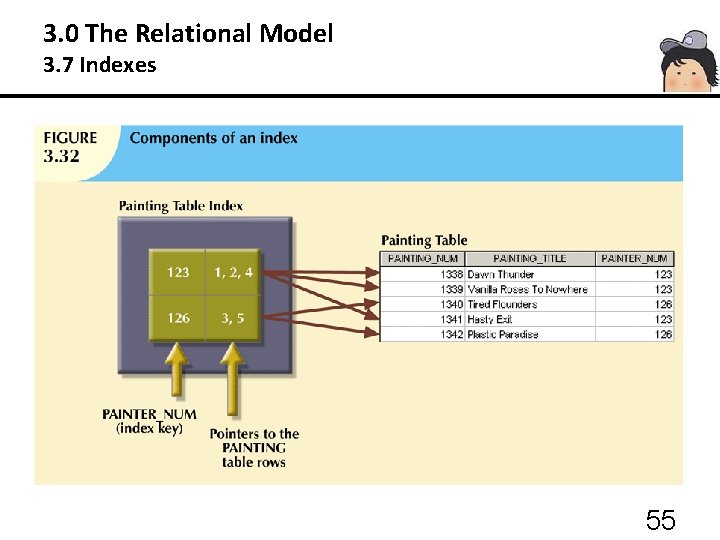 3.0 The Relational Model
3.7 Indexes

FIGURE 3.32
Components of an index

Painting Table Index

| 123 | 1, 2, 4 |
|---|---|
| 126 | 3, 5 |

PAINTER_NUM (index key)

Pointers to the PAINTING table rows

Painting Table

| PAINTING_NUM | PAINTING_TITLE | PAINTER_NUM |
|---|---|---|
| 1338 | Dawn Thunder | 123 |
| 1339 | Vanilla Roses To Nowhere | 123 |
| 1340 | Tired Flounders | 126 |
| 1341 | Hasty Exit | 123 |
| 1342 | Plastic Paradise | 126 |

55